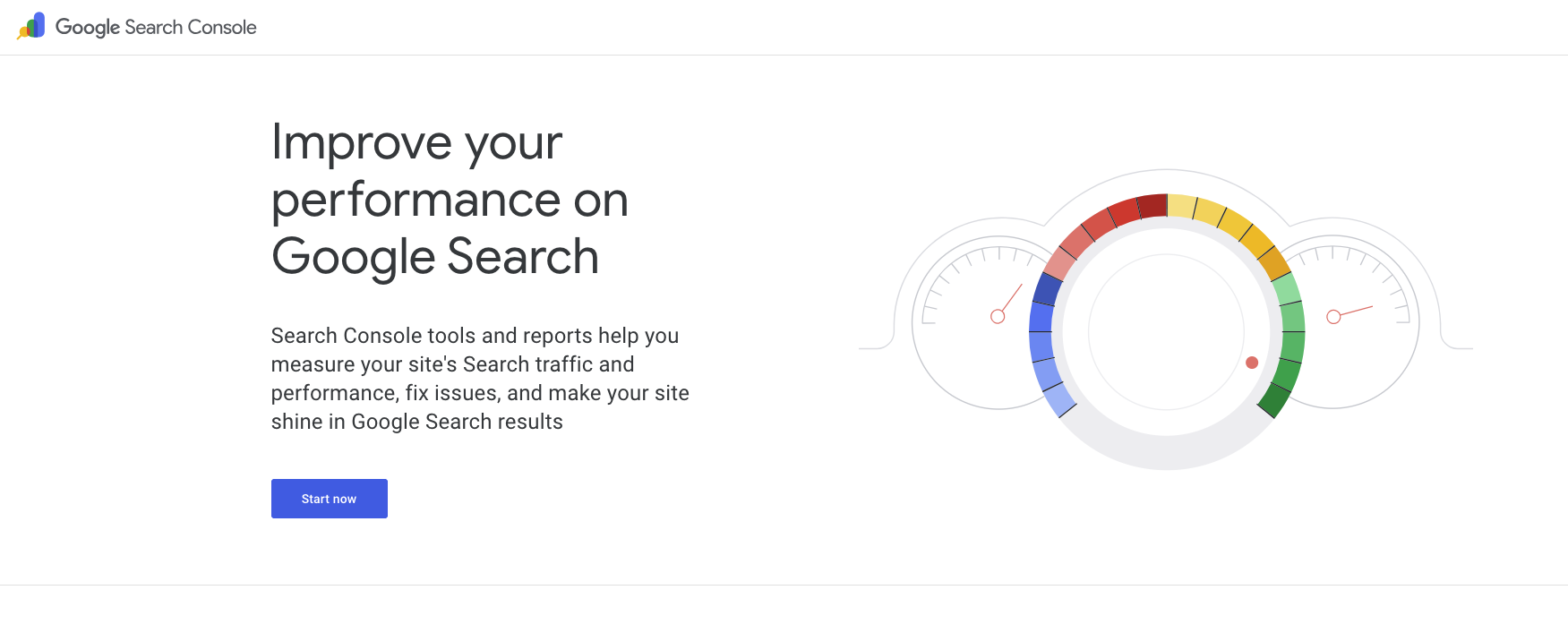 Google Search Console

Improve your performance on Google Search

Search Console tools and reports help you measure your site's Search traffic and performance, fix issues, and make your site shine in Google Search results

Start now